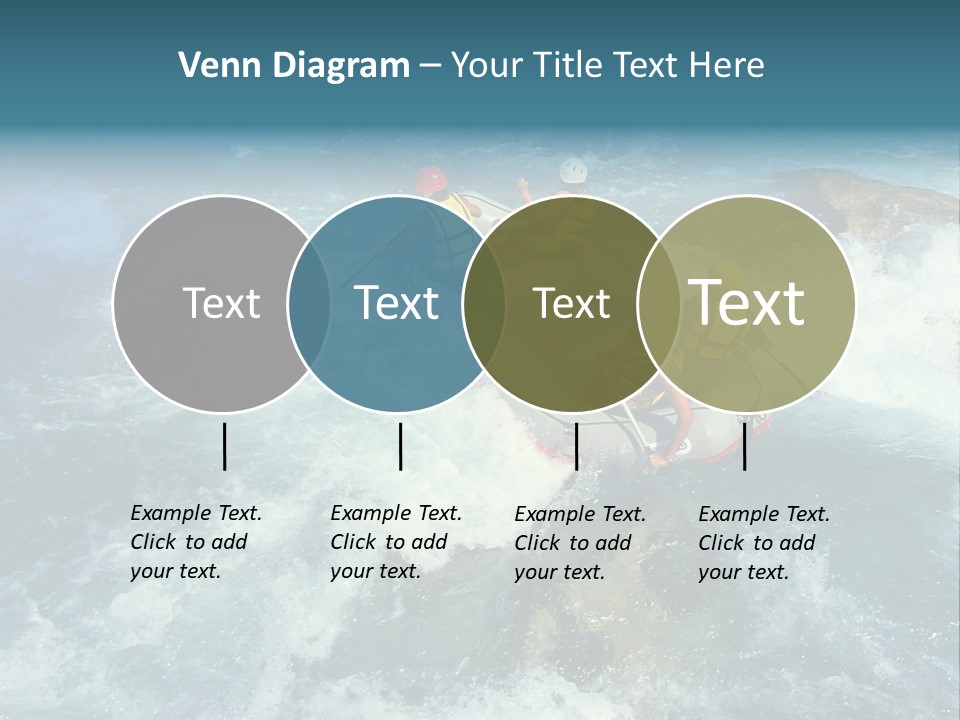 Venn Diagram – Your Title Text Here

Text

Text

Text

Text

Example Text. Click to add your text.

Example Text. Click to add your text.

Example Text. Click to add your text.

Example Text. Click to add your text.